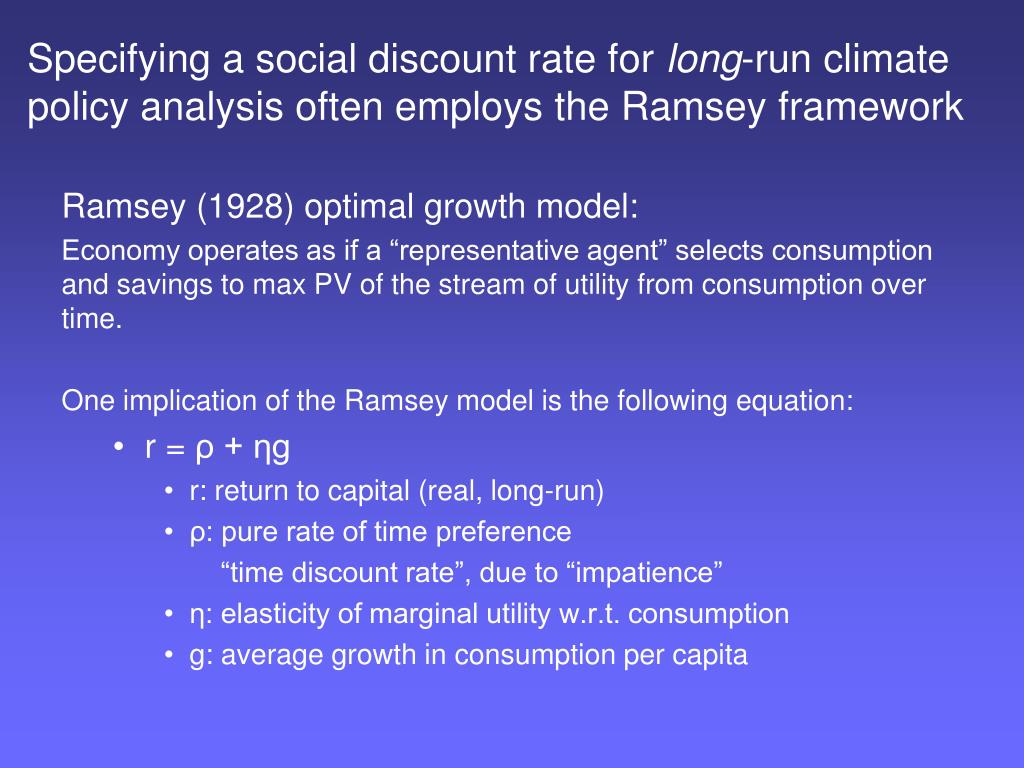 Specifying a social discount rate for long-run climate policy analysis often employs the Ramsey framework

Ramsey (1928) optimal growth model:

Economy operates as if a “representative agent” selects consumption and savings to max PV of the stream of utility from consumption over time.

One implication of the Ramsey model is the following equation:

• $r = \rho + \eta g$
 • r: return to capital (real, long-run)
 • ρ: pure rate of time preference
 “time discount rate”, due to “impatience”
 • η: elasticity of marginal utility w.r.t. consumption
 • g: average growth in consumption per capita